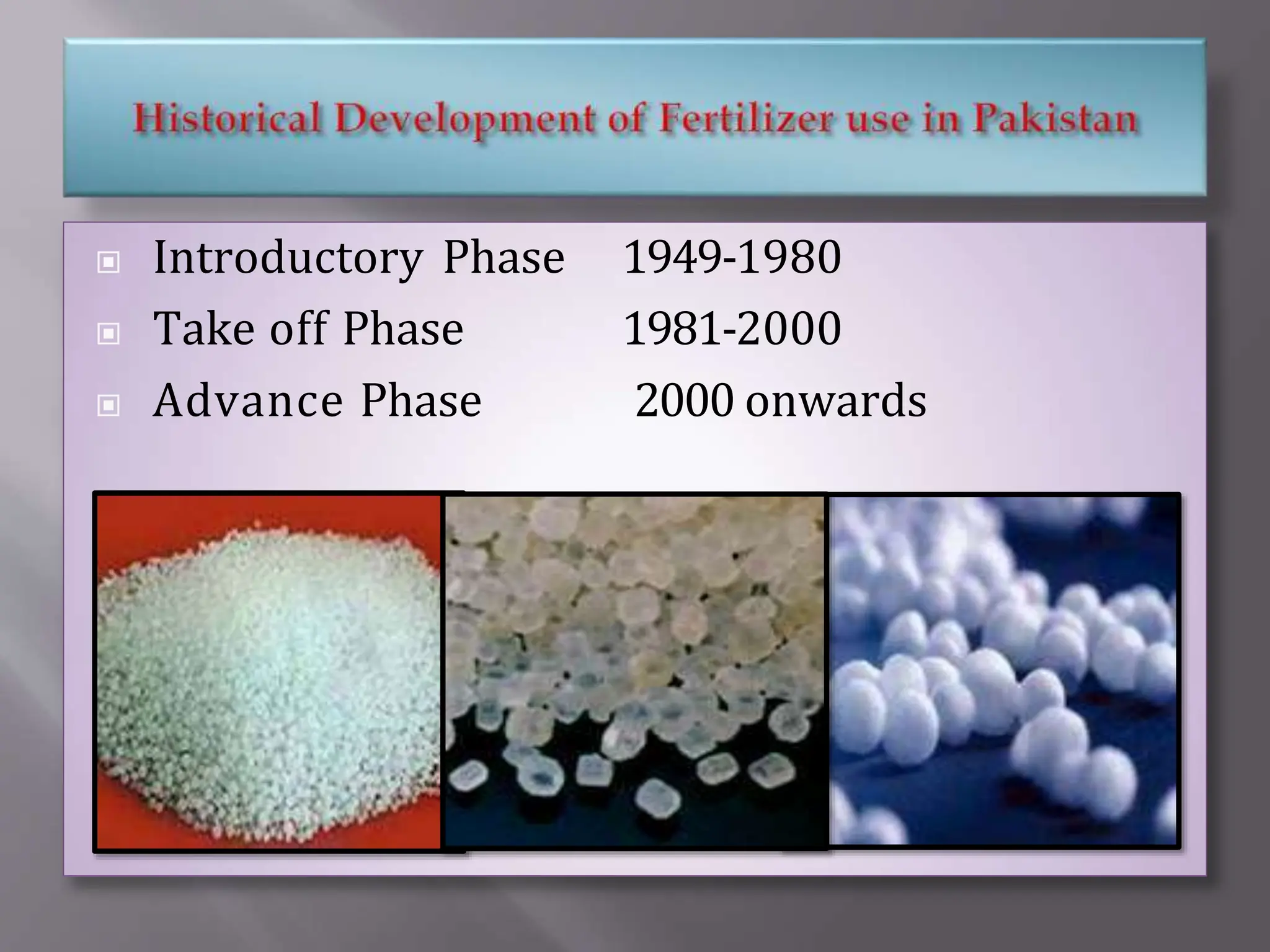 Historical Development of Fertilizer use in Pakistan

Introductory Phase 1949-1980
Take off Phase 1981-2000
Advance Phase 2000 onwards